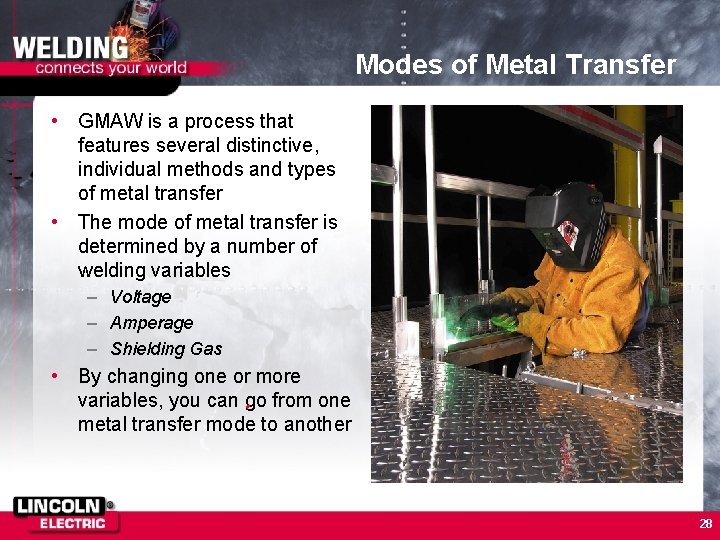 WELDING
connects your world

Modes of Metal Transfer

• GMAW is a process that features several distinctive, individual methods and types of metal transfer
• The mode of metal transfer is determined by a number of welding variables
– Voltage
– Amperage
– Shielding Gas
• By changing one or more variables, you can go from one metal transfer mode to another

LINCOLN®
ELECTRIC

28